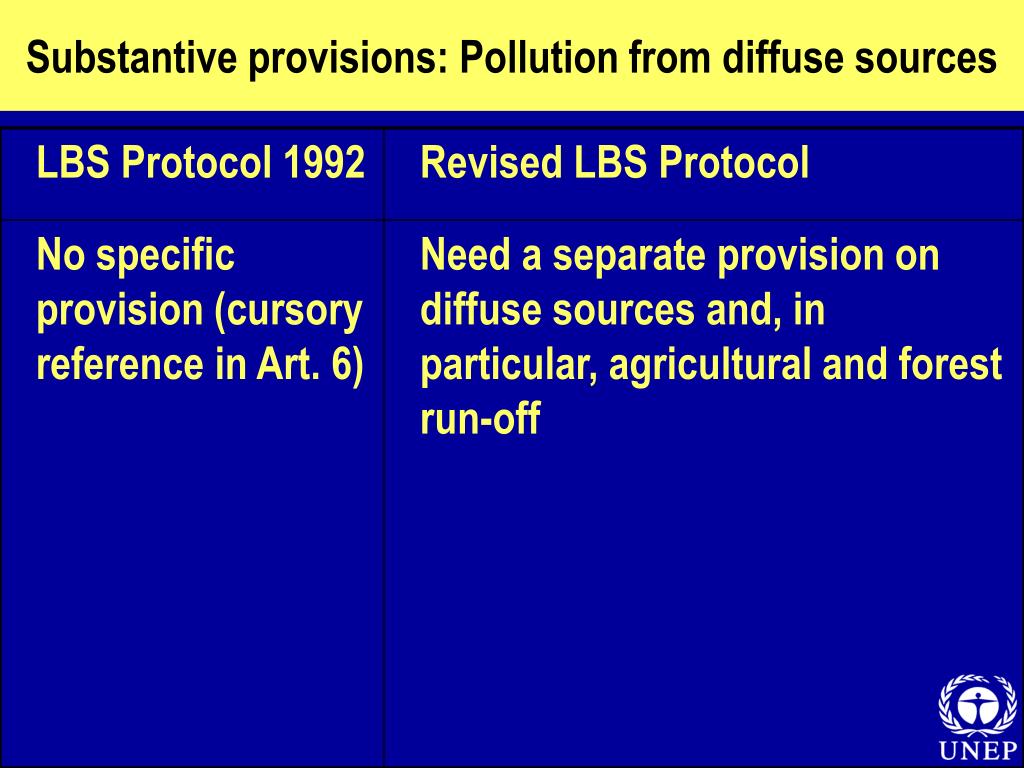 Substantive provisions: Pollution from diffuse sources

| LBS Protocol 1992 | Revised LBS Protocol |
|---|---|
| No specific provision (cursory reference in Art. 6) | Need a separate provision on diffuse sources and, in particular, agricultural and forest run-off |

UNEP